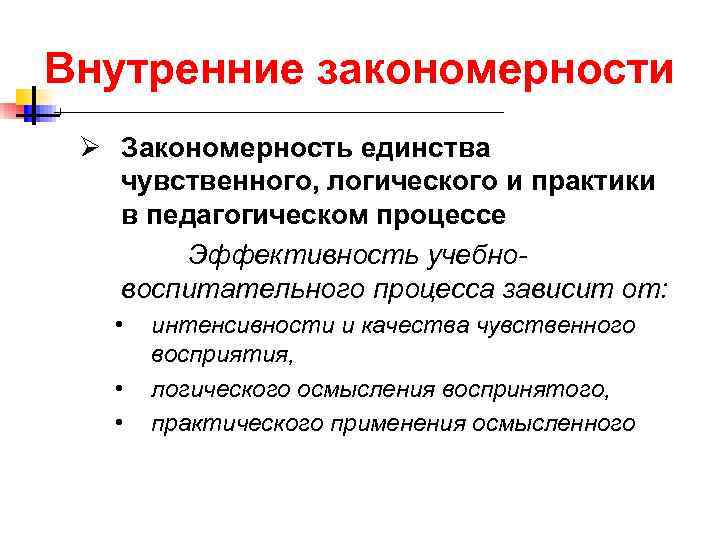 Внутренние закономерности

➢ Закономерность единства чувственного, логического и практики в педагогическом процессе

Эффективность учебно-воспитательного процесса зависит от:

• интенсивности и качества чувственного восприятия,
• логического осмысления воспринятого,
• практического применения осмысленного